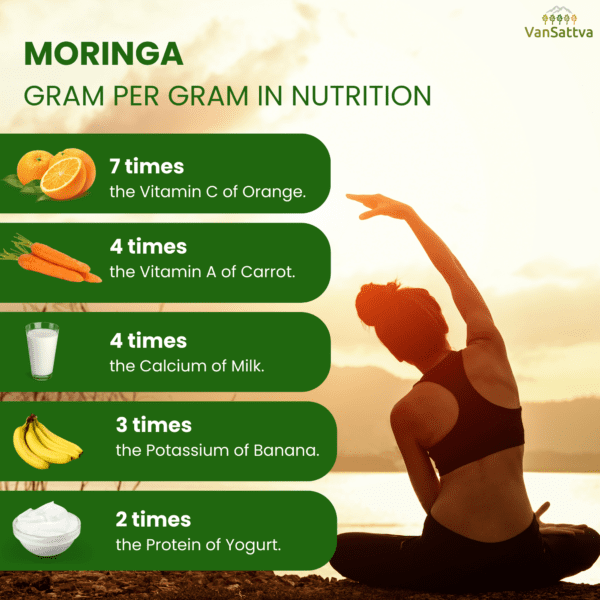 VanSattva

MORINGA
GRAM PER GRAM IN NUTRITION

7 times
the Vitamin C of Orange.

4 times
the Vitamin A of Carrot.

4 times
the Calcium of Milk.

3 times
the Potassium of Banana.

2 times
the Protein of Yogurt.